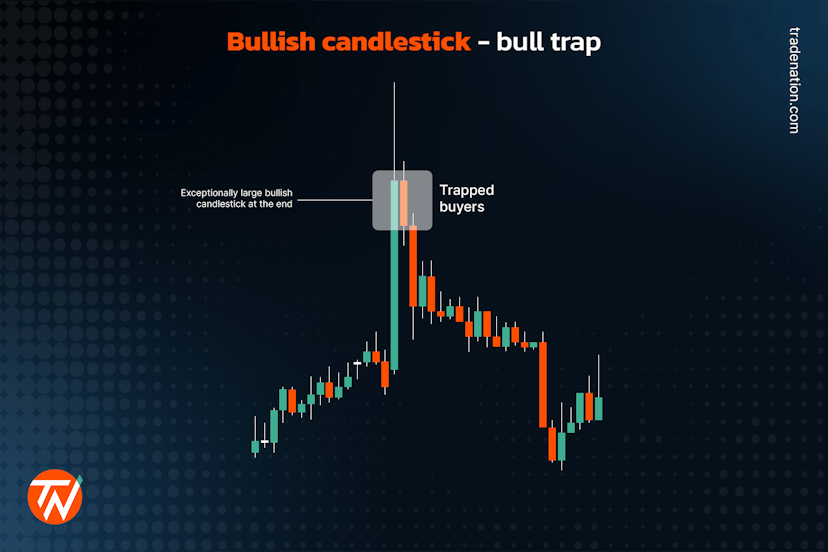 Bullish candlestick - bull trap

tradenation.com

Exceptionally large bullish candlestick at the end

Trapped buyers

TN